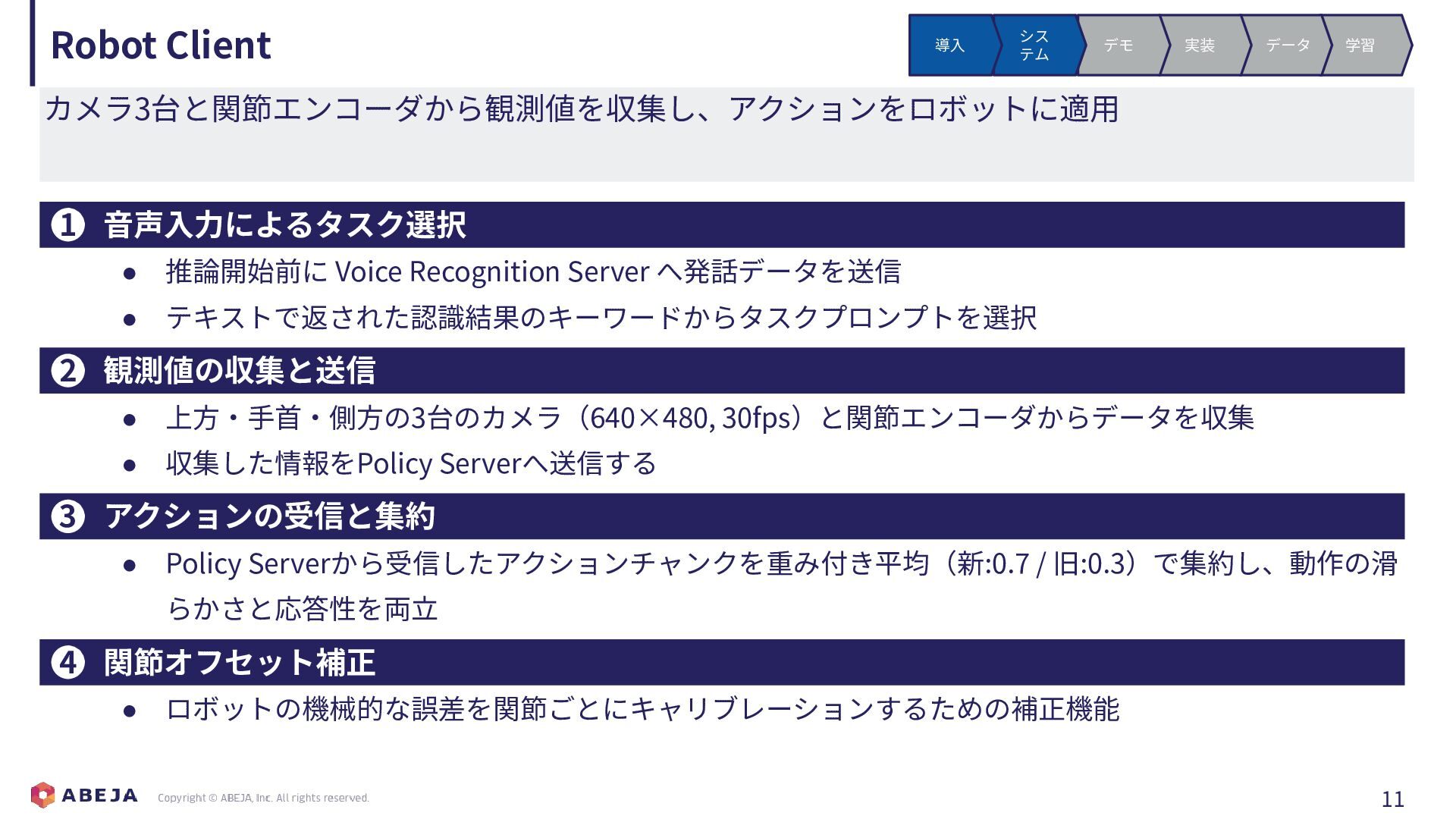 Robot Client

導入 システム デモ 実装 データ 学習

カメラ3台と関節エンコーダから観測値を収集し、アクションをロボットに適用

❶ 音声入力によるタスク選択

● 推論開始前に Voice Recognition Server へ発話データを送信
● テキストで返された認識結果のキーワードからタスクプロンプトを選択

❷ 観測値の収集と送信

● 上方・手首・側方の3台のカメラ（640×480, 30fps）と関節エンコーダからデータを収集
● 収集した情報をPolicy Serverへ送信する

❸ アクションの受信と集約

● Policy Serverから受信したアクションチャンクを重み付き平均（新:0.7 / 旧:0.3）で集約し、動作の滑らかさと応答性を両立

❹ 関節オフセット補正

● ロボットの機械的な誤差を関節ごとにキャリブレーションするための補正機能

ABEJA Copyright © ABEJA, Inc. All rights reserved.

11